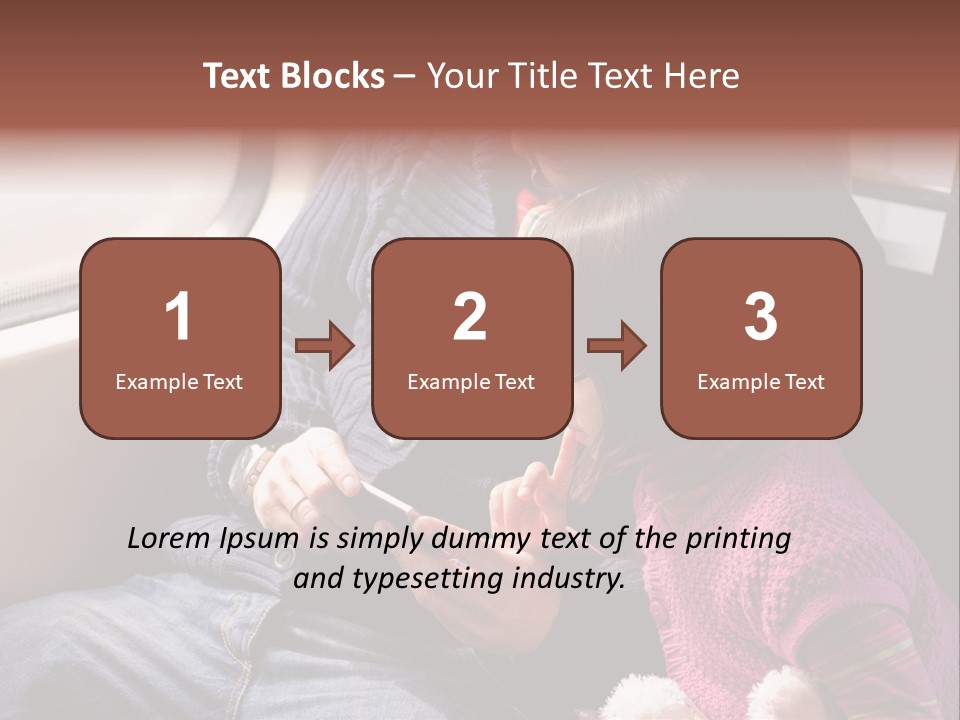 Text Blocks – Your Title Text Here

1
Example Text

2
Example Text

3
Example Text

Lorem Ipsum is simply dummy text of the printing and typesetting industry.